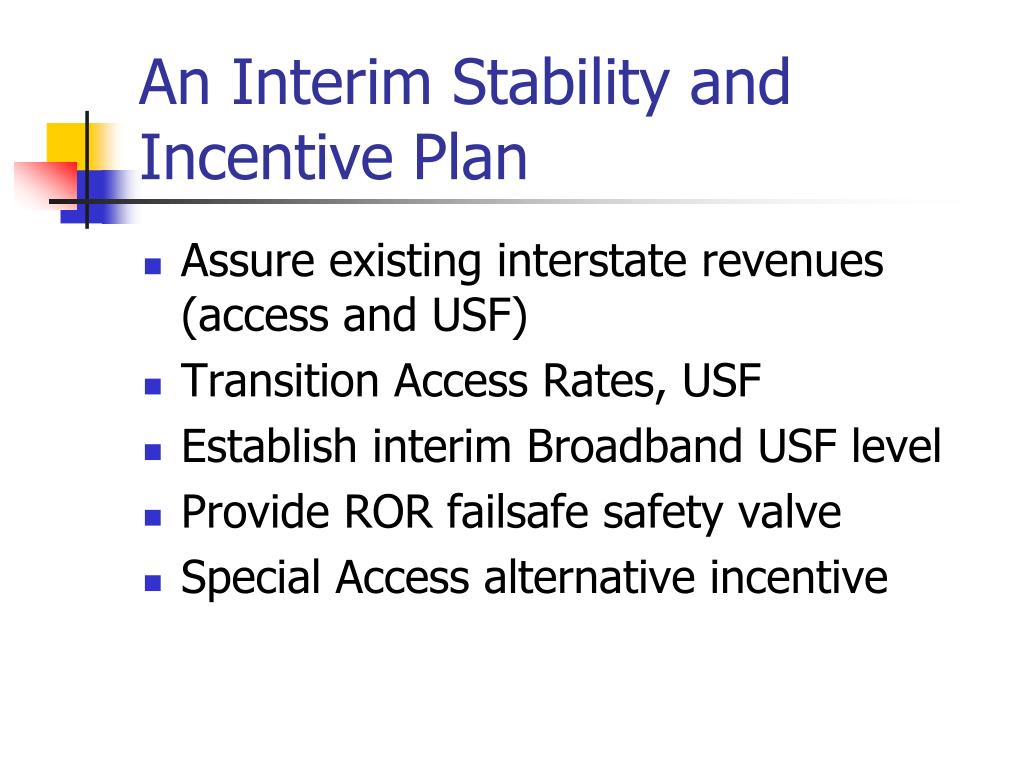 An Interim Stability and Incentive Plan

- Assure existing interstate revenues (access and USF)
- Transition Access Rates, USF
- Establish interim Broadband USF level
- Provide ROR failsafe safety valve
- Special Access alternative incentive